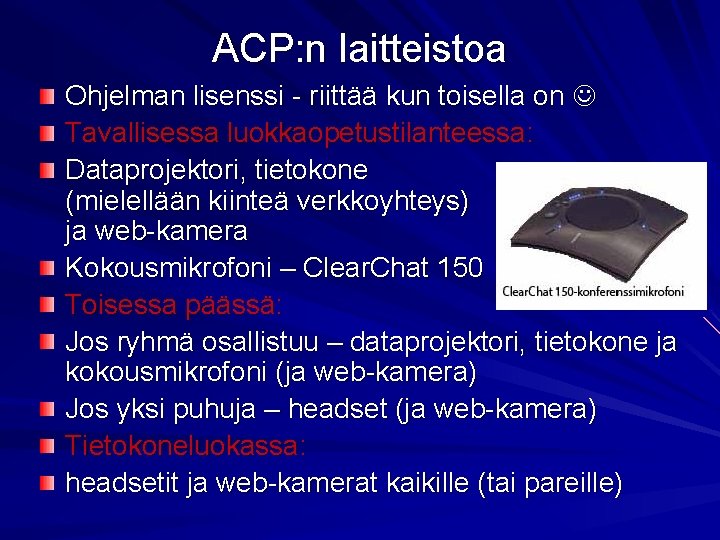 ACP:n laitteistoa

Ohjelman lisenssi - riittää kun toisella on ☺

Tavallisessa luokkaopetustilanteessa:

Dataprojektori, tietokone (mielellään kiinteä verkkoyhteys) ja web-kamera

Kokousmikrofoni – ClearChat 150

ClearChat 150-konferenssimikrofoni

Toisessa päässä:

Jos ryhmä osallistuu – dataprojektori, tietokone ja kokousmikrofoni (ja web-kamera)

Jos yksi puhuja – headset (ja web-kamera)

Tietokoneluokassa:

headsetit ja web-kamerat kaikille (tai pareille)